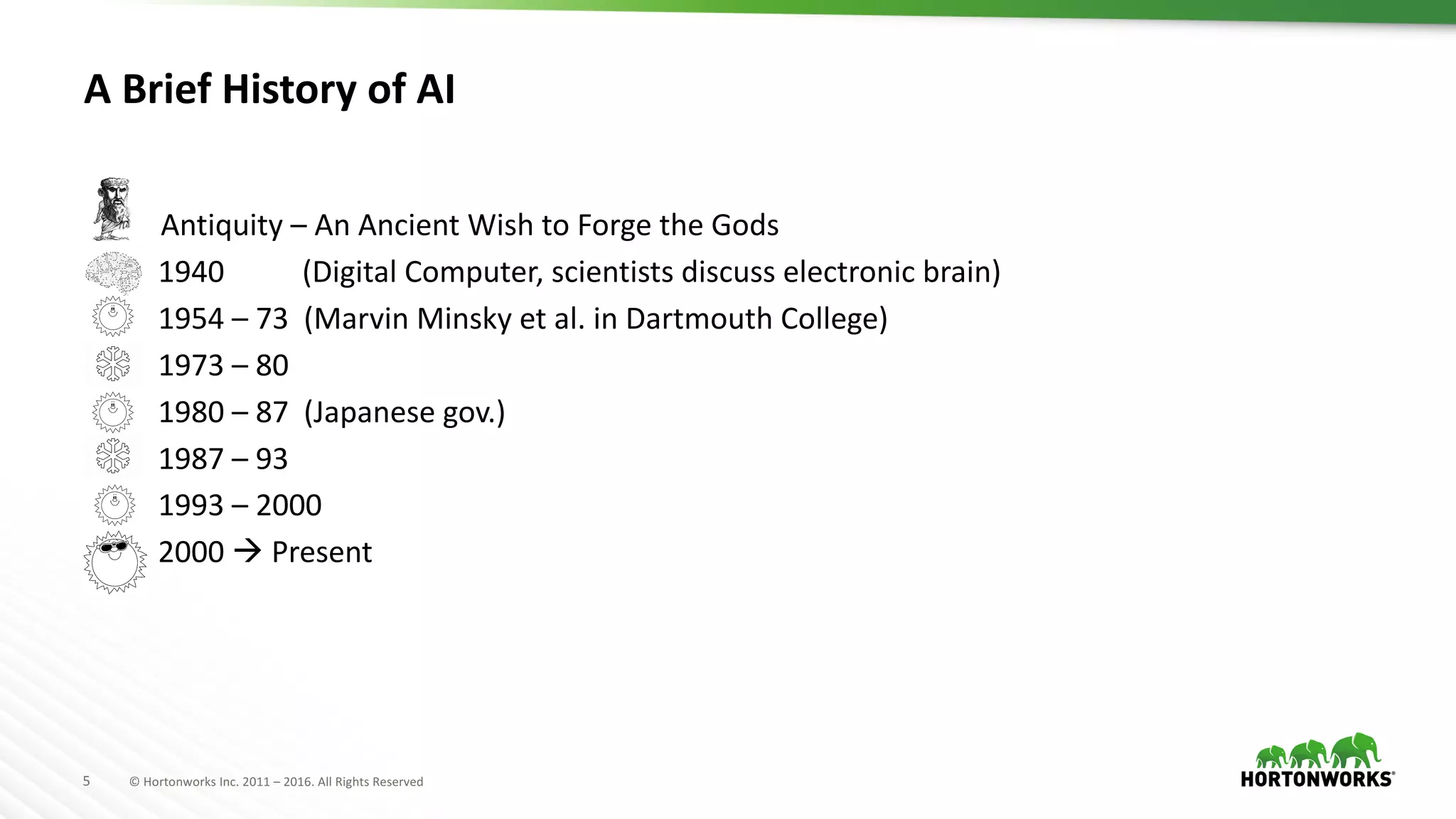 A Brief History of AI

Antiquity – An Ancient Wish to Forge the Gods
1940 (Digital Computer, scientists discuss electronic brain)
1954 – 73 (Marvin Minsky et al. in Dartmouth College)
1973 – 80
1980 – 87 (Japanese gov.)
1987 – 93
1993 – 2000
2000 → Present

5 © Hortonworks Inc. 2011 – 2016. All Rights Reserved

HORTONWORKS®